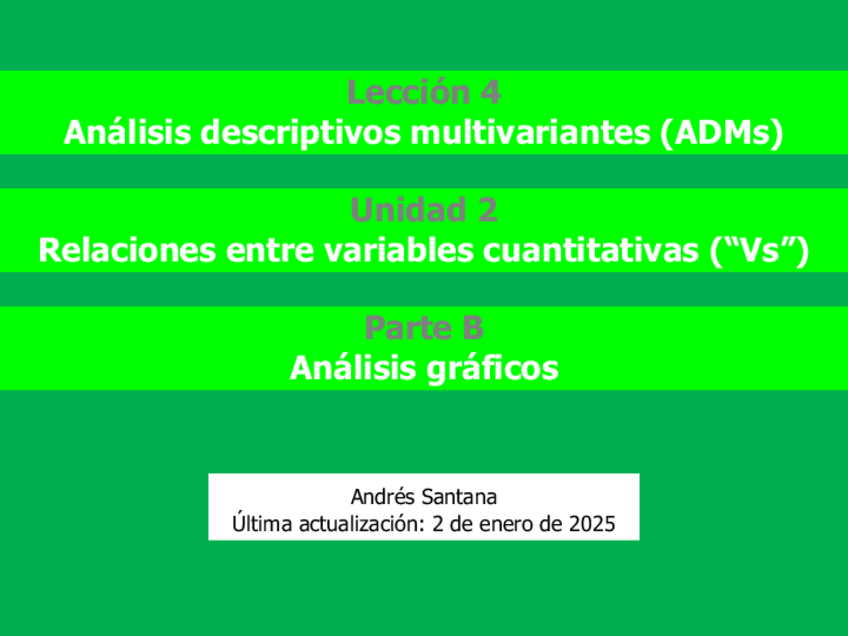 Lección 4
Análisis descriptivos multivariantes (ADMs)

Unidad 2
Relaciones entre variables cuantitativas (“Vs”)

Parte B
Análisis gráficos

Andrés Santana
Última actualización: 2 de enero de 2025